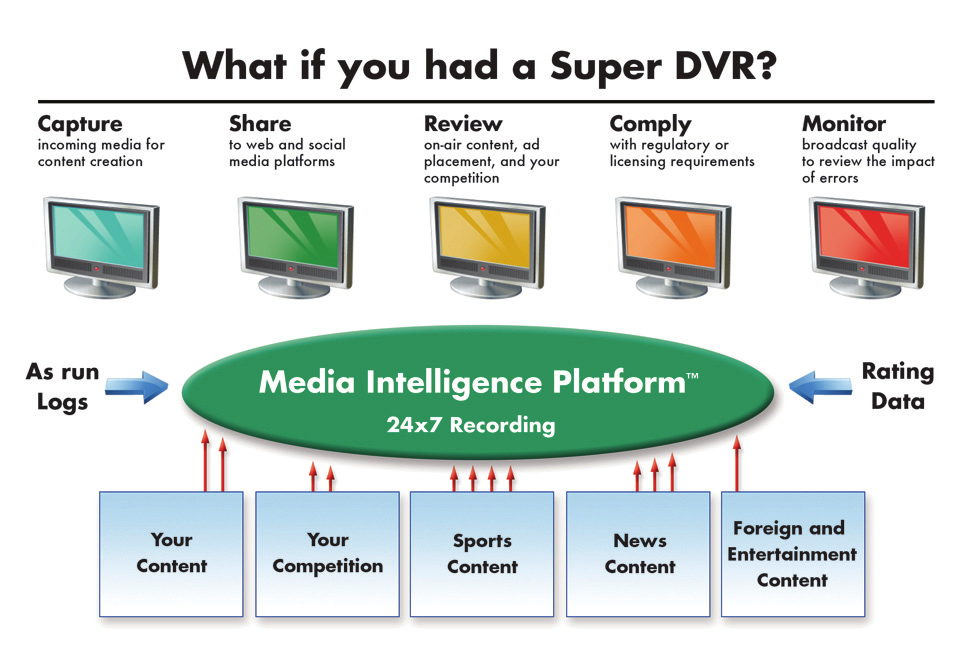 What if you had a Super DVR?

Capture
incoming media for content creation

Share
to web and social media platforms

Review
on-air content, ad placement, and your competition

Comply
with regulatory or licensing requirements

Monitor
broadcast quality to review the impact of errors

As run Logs

Media Intelligence Platform™
24x7 Recording

Rating Data

Your Content

Your Competition

Sports Content

News Content

Foreign and Entertainment Content